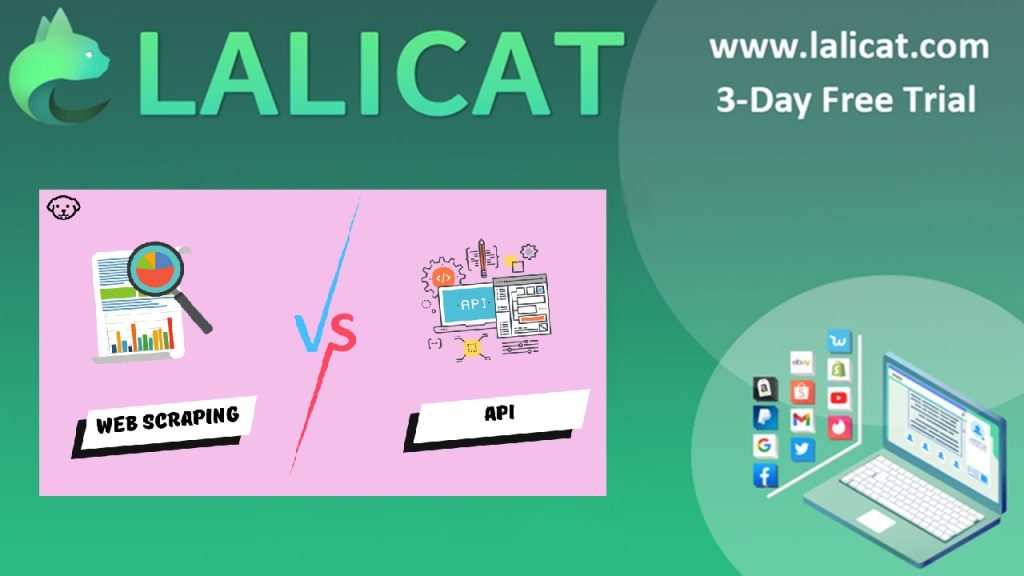 LALICAT

www.lalicat.com
3-Day Free Trial

VS

API

WEB SCRAPING

API

ebay